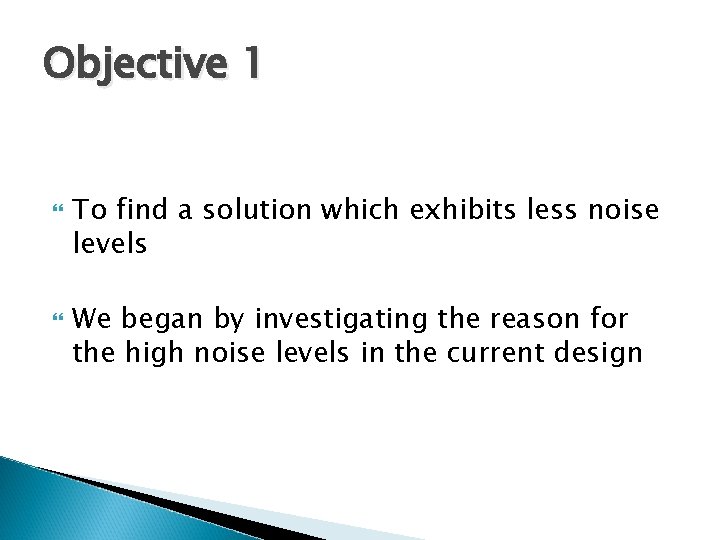 Objective 1

To find a solution which exhibits less noise levels

We began by investigating the reason for the high noise levels in the current design